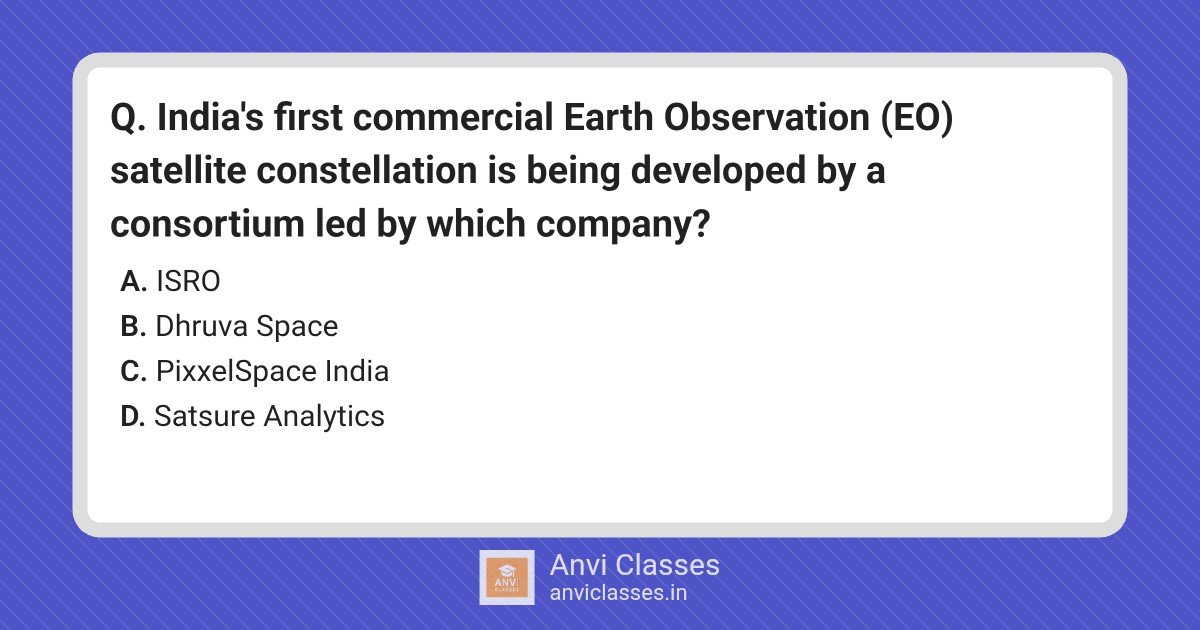 Q. India's first commercial Earth Observation (EO) satellite constellation is being developed by a consortium led by which company?

A. ISRO
B. Dhruva Space
C. PixxelSpace India
D. Satsure Analytics

ANVI CLASSES

Anvi Classes
anviclasses.in